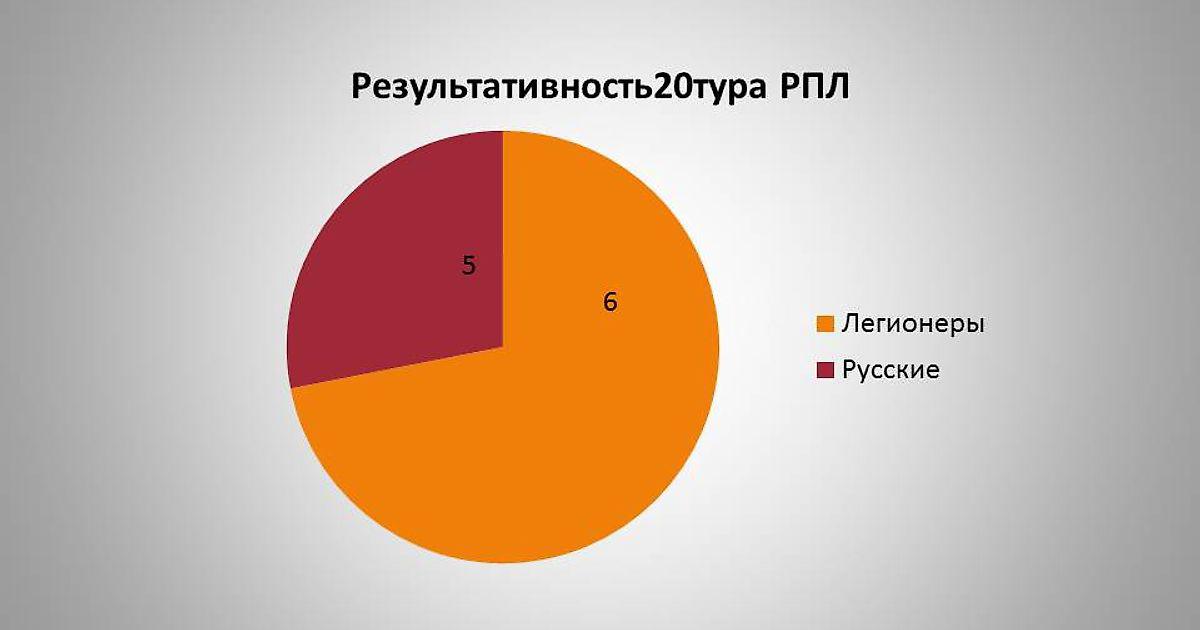 Результативность20тура РПЛ

5

6

Легионеры

Русские